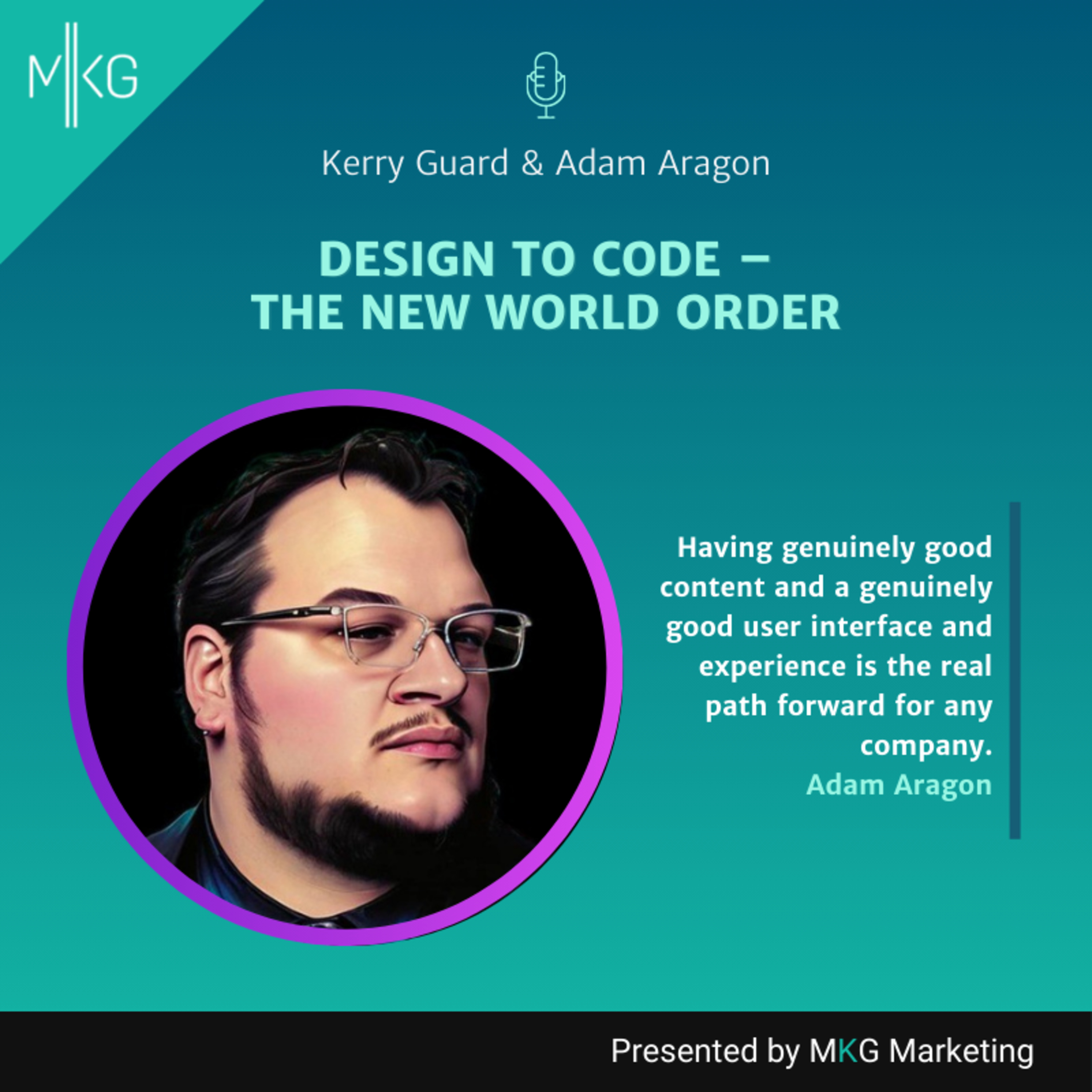 MKG

Kerry Guard & Adam Aragon

DESIGN TO CODE – THE NEW WORLD ORDER

Having genuinely good content and a genuinely good user interface and experience is the real path forward for any company.
Adam Aragon

Presented by MKG Marketing